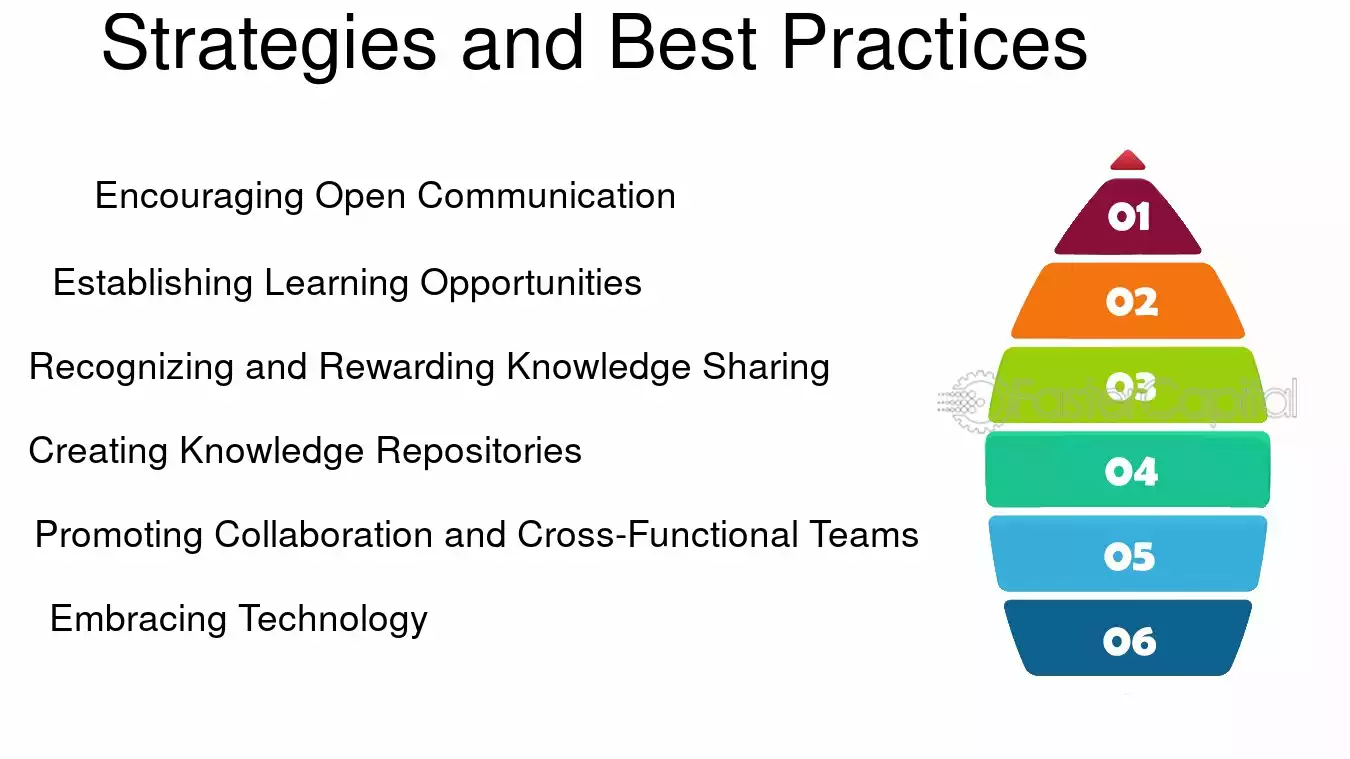 Strategies and Best Practices

Encouraging Open Communication

Establishing Learning Opportunities

Recognizing and Rewarding Knowledge Sharing

Creating Knowledge Repositories

Promoting Collaboration and Cross-Functional Teams

Embracing Technology

01

02

03

04

05

06

FasterCapital